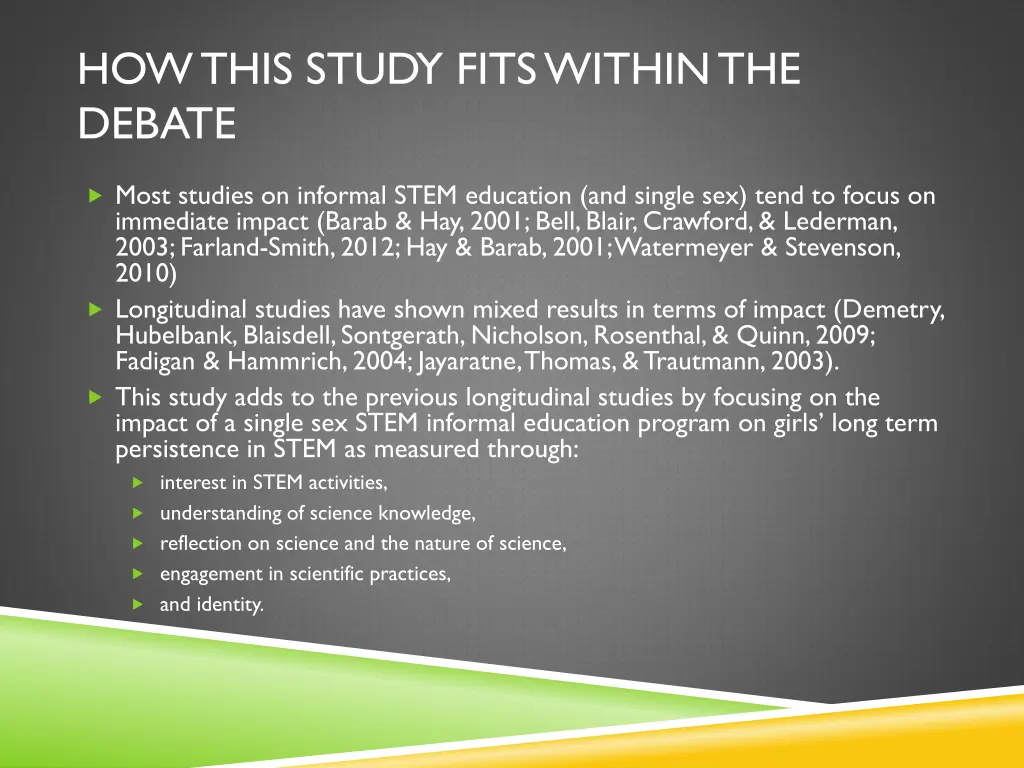 HOW THIS STUDY FITS WITHIN THE DEBATE

Most studies on informal STEM education (and single sex) tend to focus on immediate impact (Barab & Hay, 2001; Bell, Blair, Crawford, & Lederman, 2003; Farland-Smith, 2012; Hay & Barab, 2001; Watermeyer & Stevenson, 2010)

Longitudinal studies have shown mixed results in terms of impact (Demetry, Hubelbank, Blaisdell, Sontgerath, Nicholson, Rosenthal, & Quinn, 2009; Fadigan & Hammrich, 2004; Jayaratne, Thomas, & Trautmann, 2003).

This study adds to the previous longitudinal studies by focusing on the impact of a single sex STEM informal education program on girls' long term persistence in STEM as measured through:

interest in STEM activities,

understanding of science knowledge,

reflection on science and the nature of science,

engagement in scientific practices,

and identity.